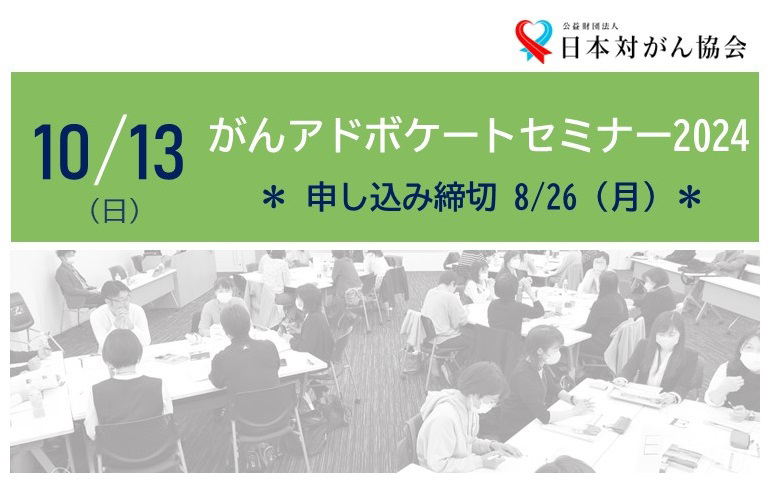 公益財団法人
日本対がん協会

10/13
(日)

がんアドボケートセミナー2024

＊ 申し込み締切 8/26（月）＊